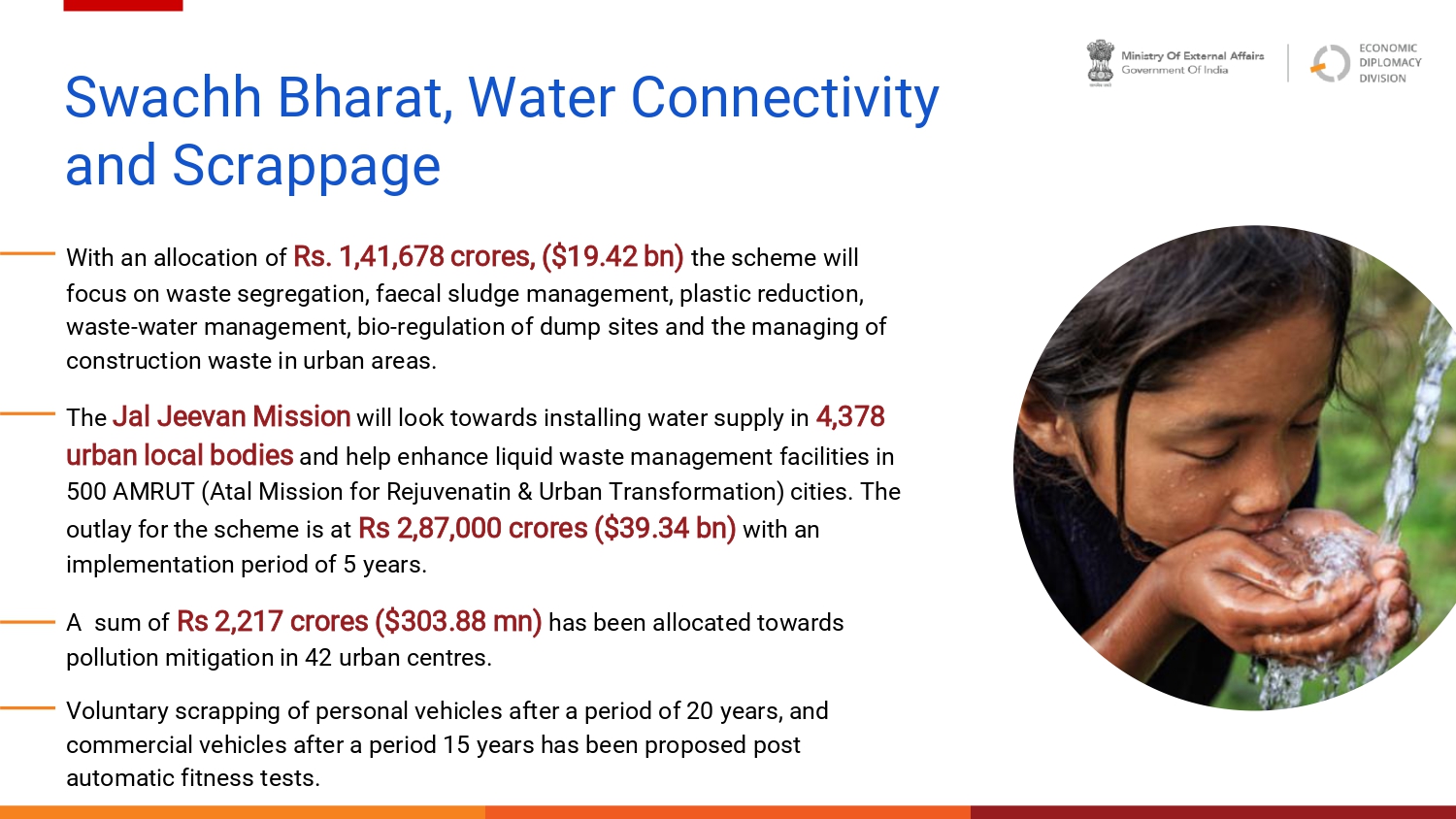 Ministry Of External Affairs
Government Of India

ECONOMIC DIPLOMACY DIVISION

Swachh Bharat, Water Connectivity and Scrappage

With an allocation of Rs. 1,41,678 crores, ($19.42 bn) the scheme will focus on waste segregation, faecal sludge management, plastic reduction, waste-water management, bio-regulation of dump sites and the managing of construction waste in urban areas.

The Jal Jeevan Mission will look towards installing water supply in 4,378 urban local bodies and help enhance liquid waste management facilities in 500 AMRUT (Atal Mission for Rejuvenatin & Urban Transformation) cities. The outlay for the scheme is at Rs 2,87,000 crores ($39.34 bn) with an implementation period of 5 years.

A sum of Rs 2,217 crores ($303.88 mn) has been allocated towards pollution mitigation in 42 urban centres.

Voluntary scrapping of personal vehicles after a period of 20 years, and commercial vehicles after a period 15 years has been proposed post automatic fitness tests.